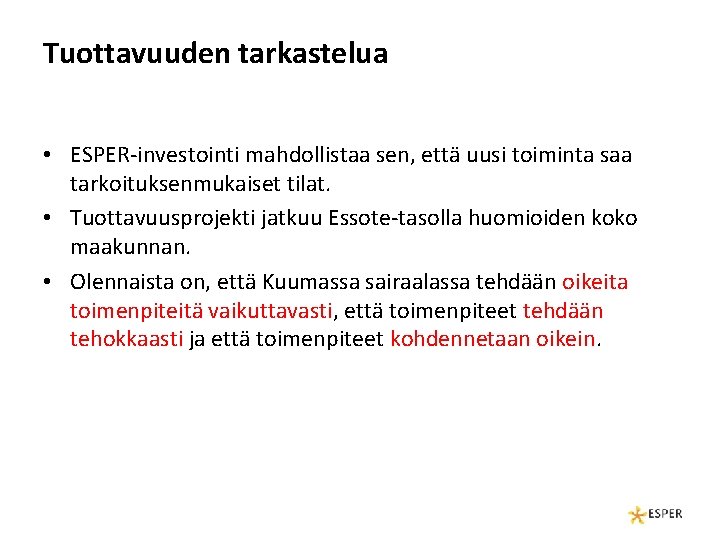 Tuottavuuden tarkastelua

• ESPER-investointi mahdollistaa sen, että uusi toiminta saa tarkoituksenmukaiset tilat.

• Tuottavuusprojekti jatkuu Essote-tasolla huomioiden koko maakunnan.

• Olennaista on, että Kuumassa sairaalassa tehdään oikeita toimenpiteitä vaikuttavasti, että toimenpiteet tehdään tehokkaasti ja että toimenpiteet kohdennetaan oikein.

ESPER